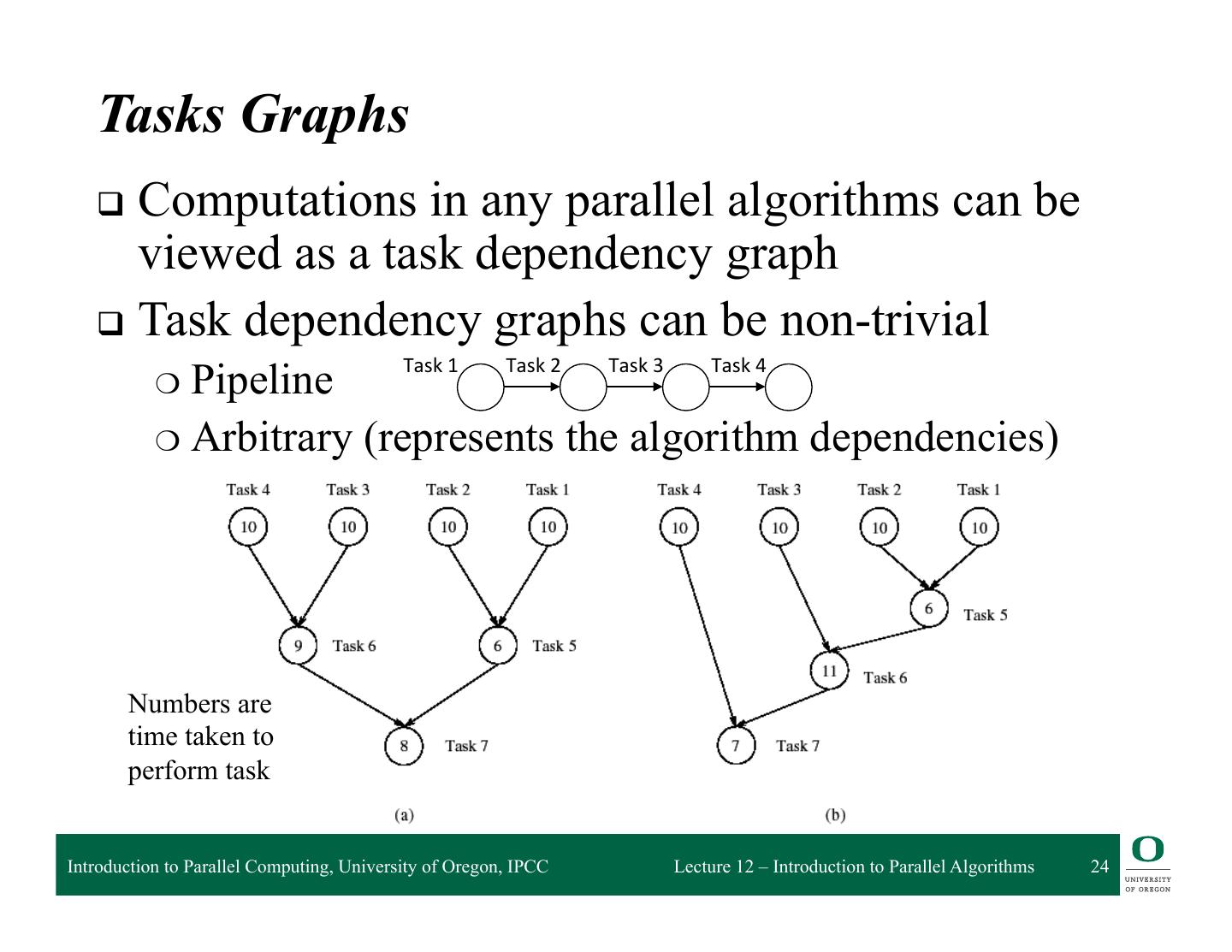 Tasks Graphs

❑ Computations in any parallel algorithms can be viewed as a task dependency graph

❑ Task dependency graphs can be non-trivial

❍ Pipeline

Task 1 Task 2 Task 3 Task 4

❍ Arbitrary (represents the algorithm dependencies)

Task 4 Task 3 Task 2 Task 1

10 10 10 10

9 Task 6

6 Task 5

8 Task 7

(a)

Task 4 Task 3 Task 2 Task 1

10 10 10 10

6 Task 5

11 Task 6

7 Task 7

(b)

Numbers are time taken to perform task

Introduction to Parallel Computing, University of Oregon, IPCC

Lecture 12 – Introduction to Parallel Algorithms

24

O UNIVERSITY OF OREGON